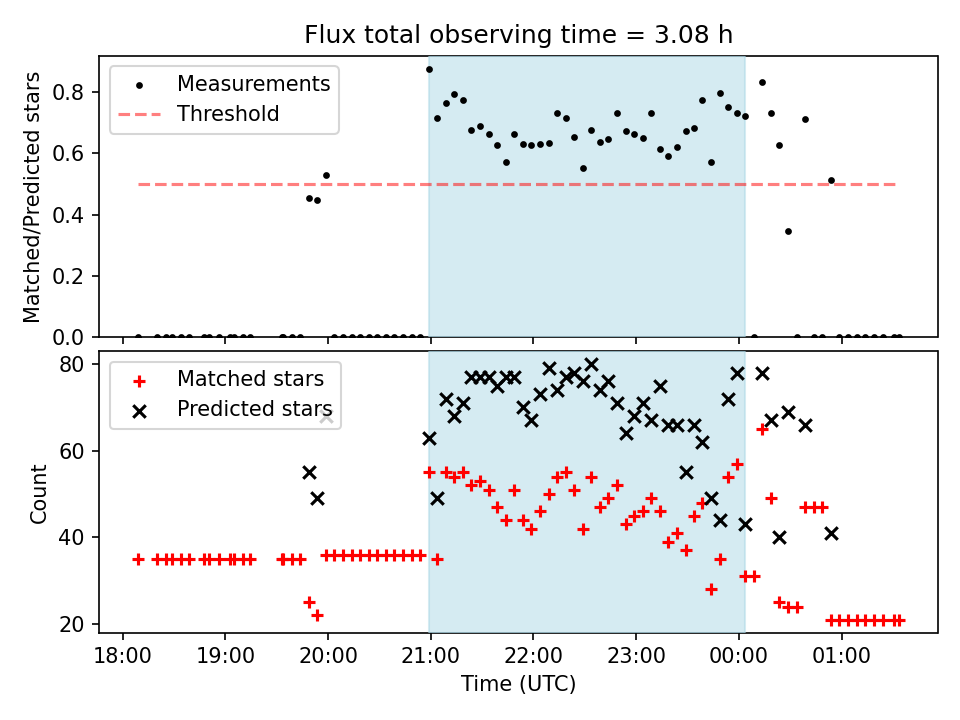 Flux total observing time = 3.08 h

Measurements
Threshold

Matched/Predicted stars

0.8
0.6
0.4
0.2
0.0

Matched stars
Predicted stars

Count

80
60
40
20

18:00 19:00 20:00 21:00 22:00 23:00 00:00 01:00

Time (UTC)